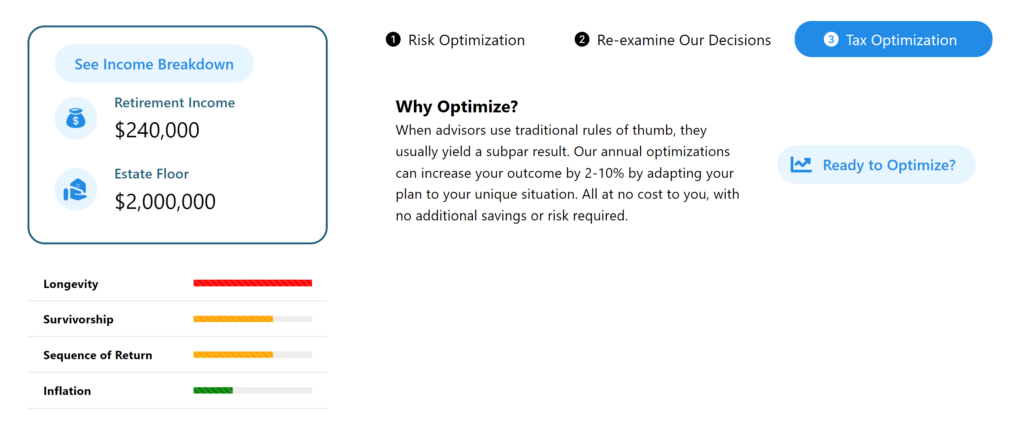 See Income Breakdown

Retirement Income
$240,000

Estate Floor
$2,000,000

Longevity
Survivorship
Sequence of Return
Inflation

1 Risk Optimization
2 Re-examine Our Decisions
3 Tax Optimization

Why Optimize?
When advisors use traditional rules of thumb, they usually yield a subpar result. Our annual optimizations can increase your outcome by 2-10% by adapting your plan to your unique situation. All at no cost to you, with no additional savings or risk required.

Ready to Optimize?